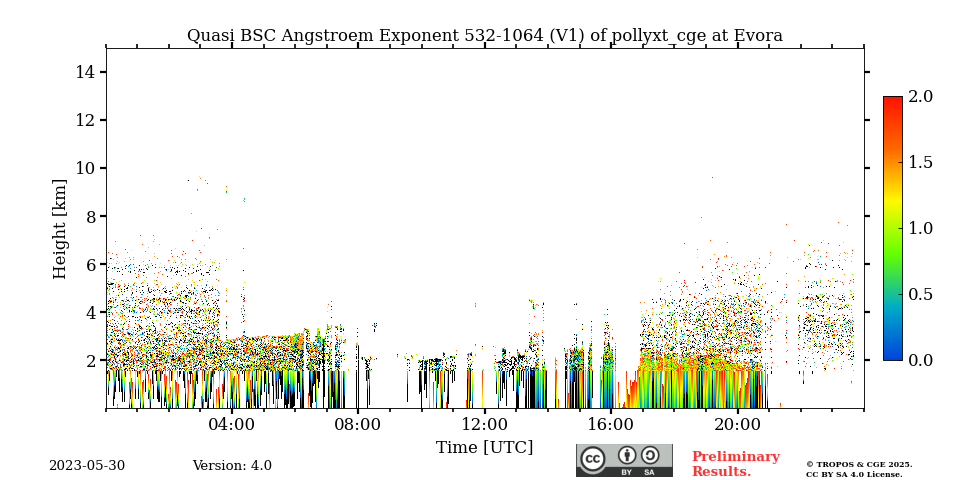 Quasi BSC Angstroem Exponent 532-1064 (V1) of pollyxt_cge at Evora

Height [km]

14
12
10
8
6
4
2

04:00
08:00
12:00
16:00
20:00

Time [UTC]

2.0
1.5
1.0
0.5
0.0

2023-05-30
Version: 4.0

cc BY SA

Preliminary Results.

© TROPOS & CGE 2025. CC BY SA 4.0 License.